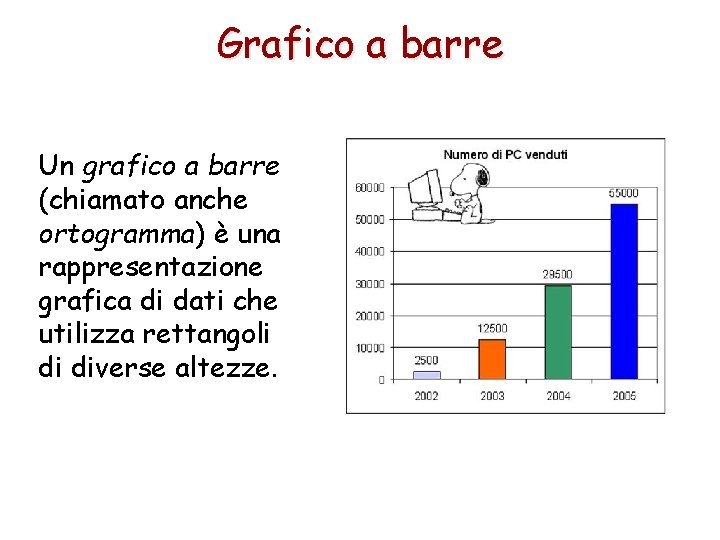 Grafico a barre

Un grafico a barre (chiamato anche ortogramma) è una rappresentazione grafica di dati che utilizza rettangoli di diverse altezze.

Numero di PC venduti

60000
50000
40000
30000
20000
10000
0

2500
12500
29500
55000

2002
2003
2004
2005